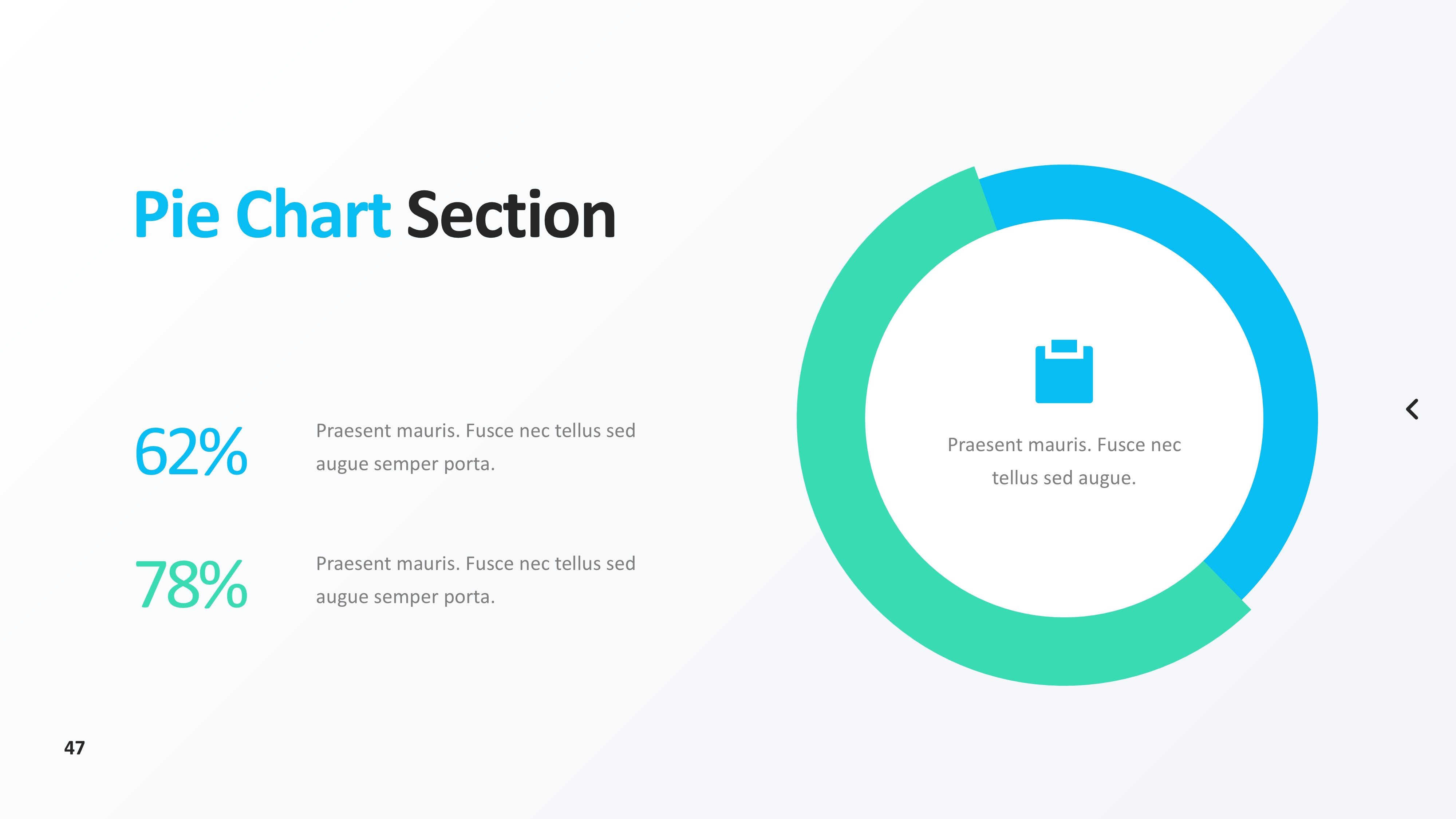 Pie Chart Section

62%

Praesent mauris. Fusce nec tellus sed augue semper porta.

78%

Praesent mauris. Fusce nec tellus sed augue semper porta.

Praesent mauris. Fusce nec tellus sed augue.

47